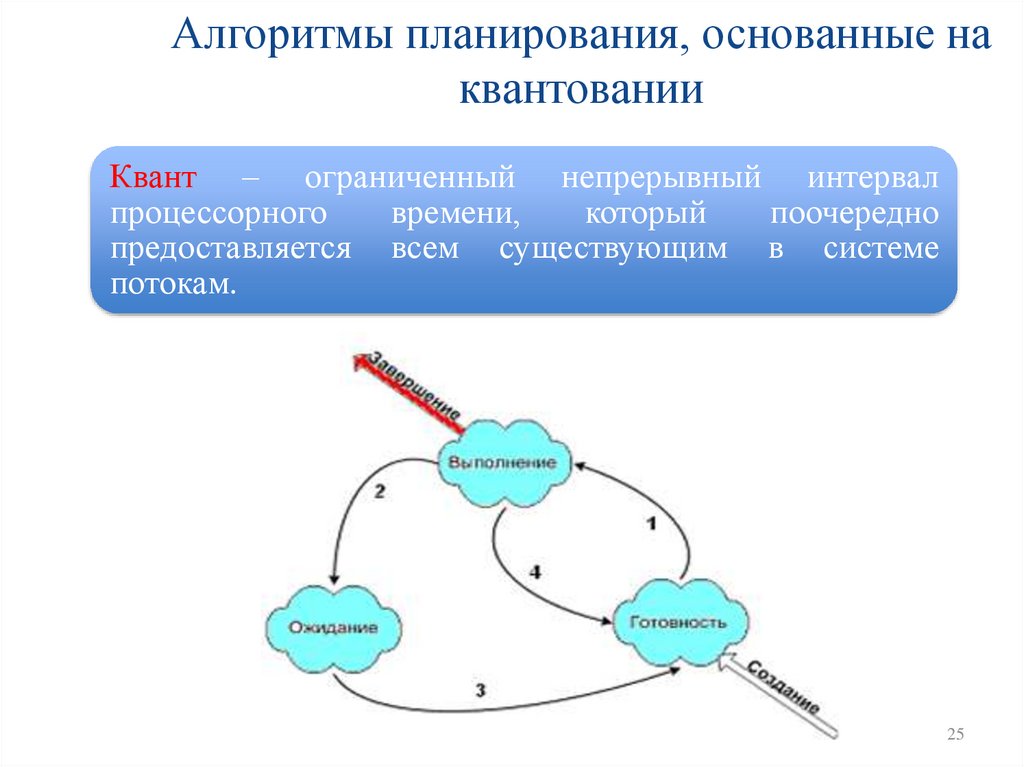 Алгоритмы планирования, основанные на квантовании

Квант – ограниченный непрерывный интервал процессорного времени, который поочередно предоставляется всем существующим в системе потокам.

Завершение

Выполнение

2

1

4

Ожидание

Готовность

3

Создание

25